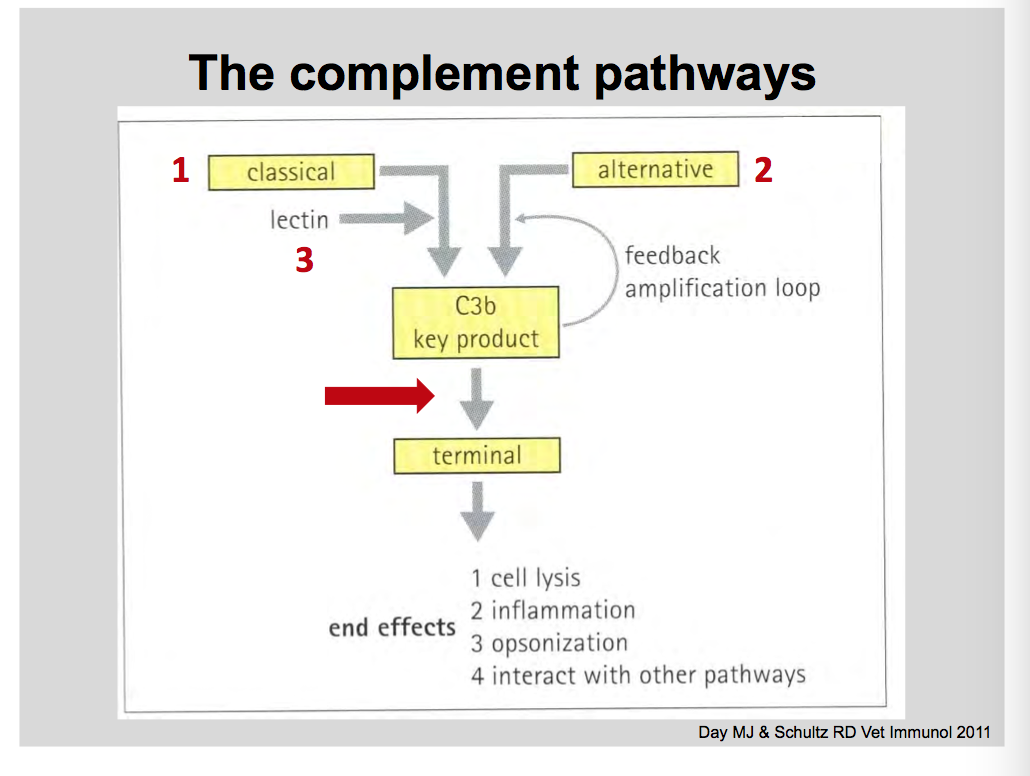 The complement pathways

1 classical

alternative 2

lectin

3

feedback amplification loop

C3b key product

terminal

end effects

1 cell lysis
2 inflammation
3 opsonization
4 interact with other pathways

Day MJ & Schultz RD Vet Immunol 2011